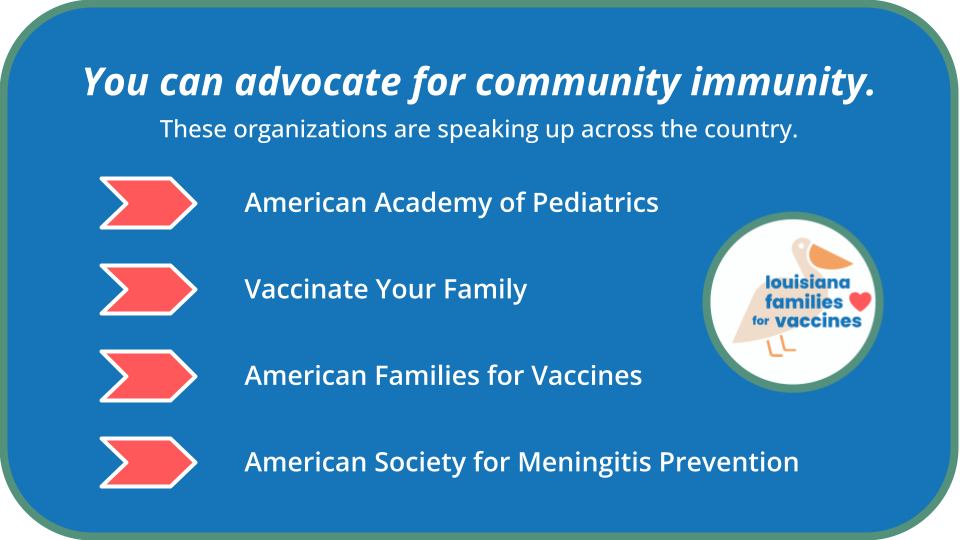 You can advocate for community immunity.

These organizations are speaking up across the country.

American Academy of Pediatrics

Vaccinate Your Family

American Families for Vaccines

American Society for Meningitis Prevention

louisiana families for vaccines